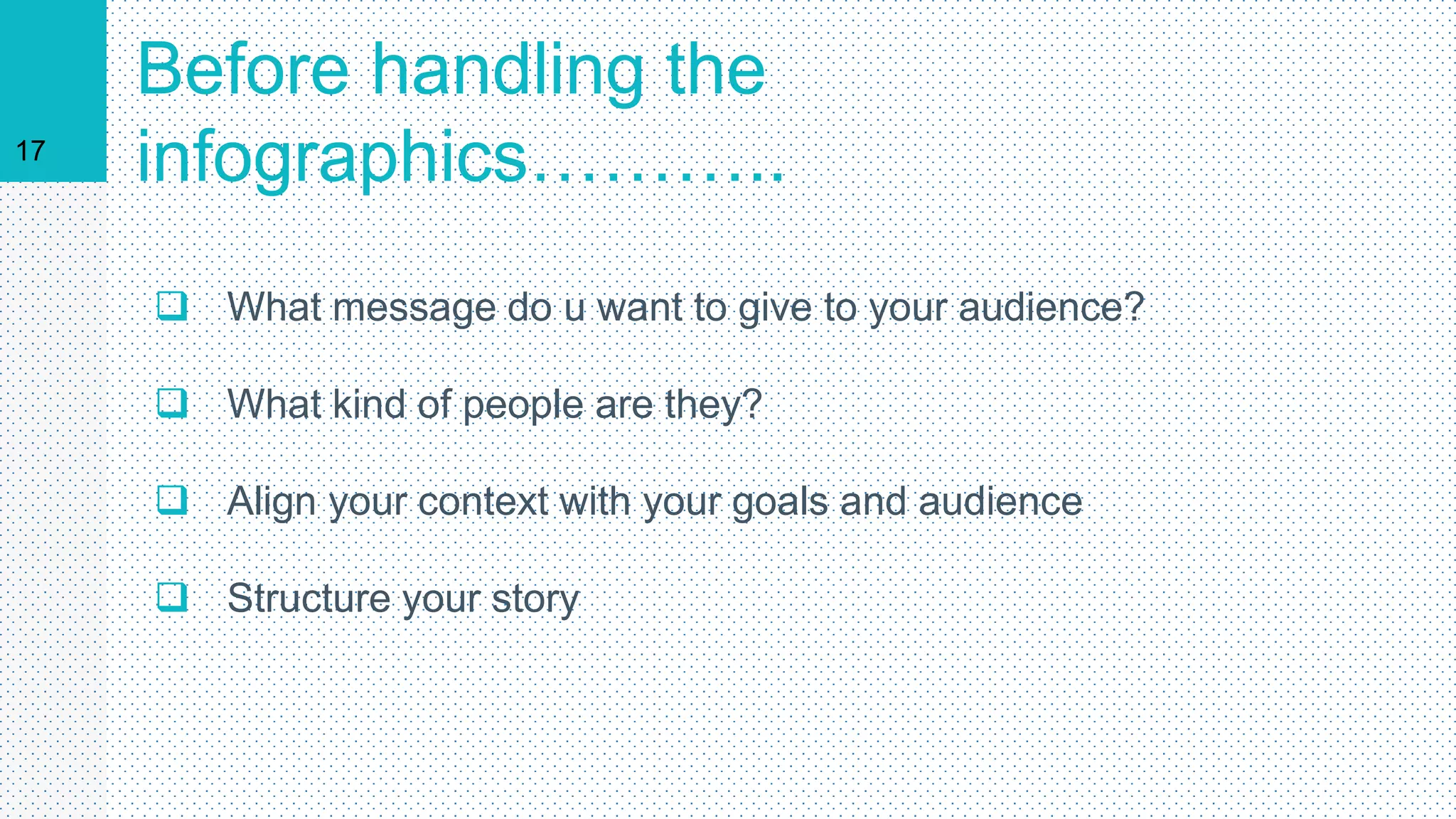 17

Before handling the infographics…………

❑ What message do u want to give to your audience?

❑ What kind of people are they?

❑ Align your context with your goals and audience

❑ Structure your story